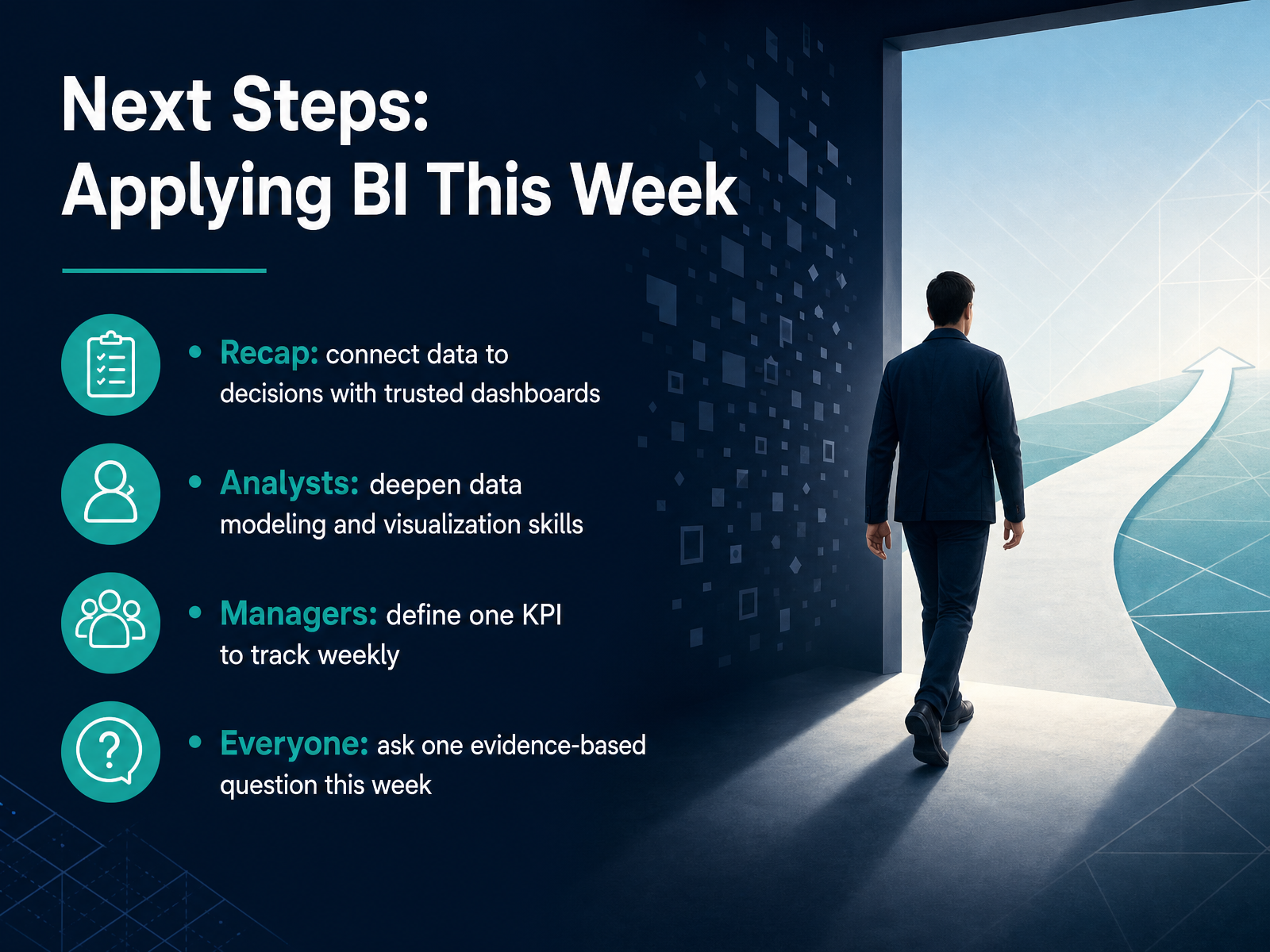 Next Steps:
Applying BI This Week

• Recap: connect data to decisions with trusted dashboards

• Analysts: deepen data modeling and visualization skills

• Managers: define one KPI to track weekly

• Everyone: ask one evidence-based question this week